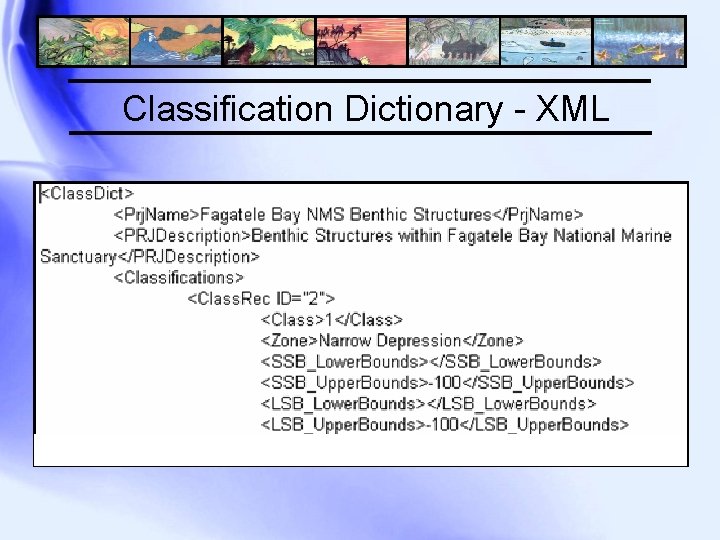 Classification Dictionary - XML

<ClassDict>
<PrjName>Fagatele Bay NMS Benthic Structures</PrjName>
<PRJDescription>Benthic Structures within Fagatele Bay National Marine Sanctuary</PRJDescription>
<Classifications>
<ClassRec ID="2">
<Class>1</Class>
<Zone>Narrow Depression</Zone>
<SSB_LowerBounds></SSB_LowerBounds>
<SSB_UpperBounds>-100</SSB_UpperBounds>
<LSB_LowerBounds></LSB_LowerBounds>
<LSB_UpperBounds>-100</LSB_UpperBounds>